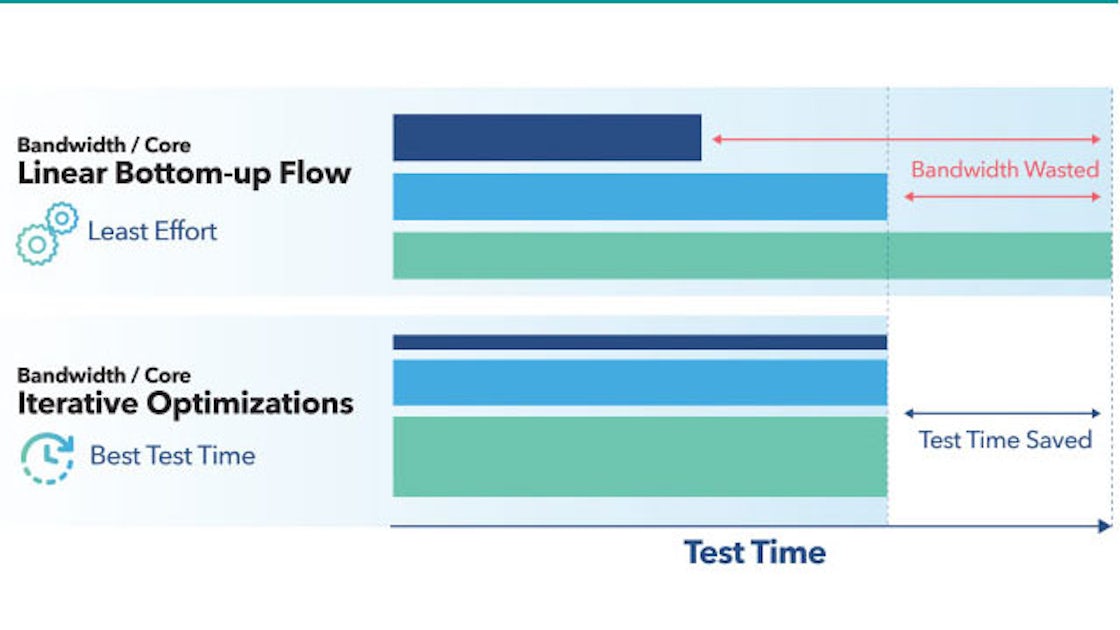 Bandwidth / Core
Linear Bottom-up Flow
Least Effort

Bandwidth Wasted

Bandwidth / Core
Iterative Optimizations
Best Test Time

Test Time Saved

Test Time